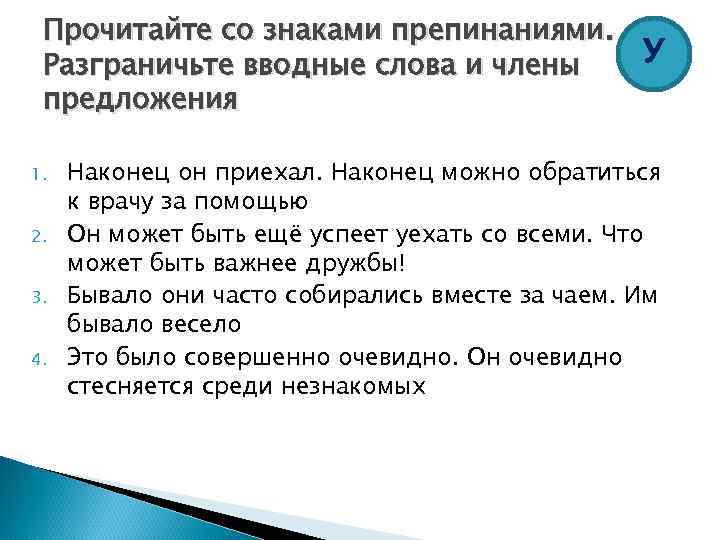 Прочитайте со знаками препинаниями. Разграничьте вводные слова и члены предложения

У

1. Наконец он приехал. Наконец можно обратиться к врачу за помощью
2. Он может быть ещё успеет уехать со всеми. Что может быть важнее дружбы!
3. Бывало они часто собирались вместе за чаем. Им бывало весело
4. Это было совершенно очевидно. Он очевидно стесняется среди незнакомых